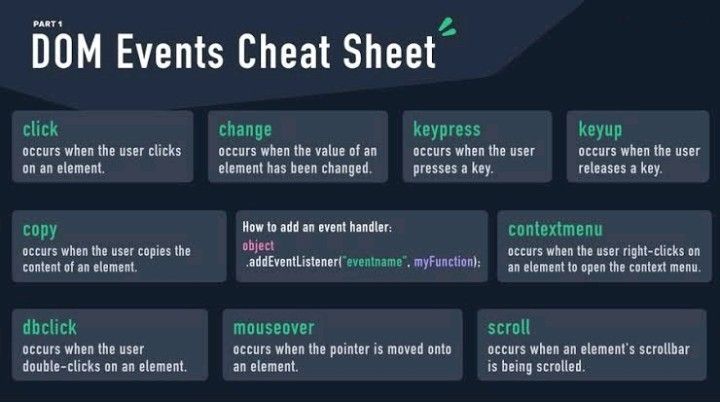 PART 1
DOM Events Cheat Sheet

click
occurs when the user clicks on an element.

change
occurs when the value of an element has been changed.

keypress
occurs when the user presses a key.

keyup
occurs when the user releases a key.

copy
occurs when the user copies the content of an element.

How to add an event handler:
object
.addEventListener("eventname", myFunction);

contextmenu
occurs when the user right-clicks on an element to open the context menu.

dbclick
occurs when the user double-clicks on an element.

mouseover
occurs when the pointer is moved onto an element.

scroll
occurs when an element's scrollbar is being scrolled.